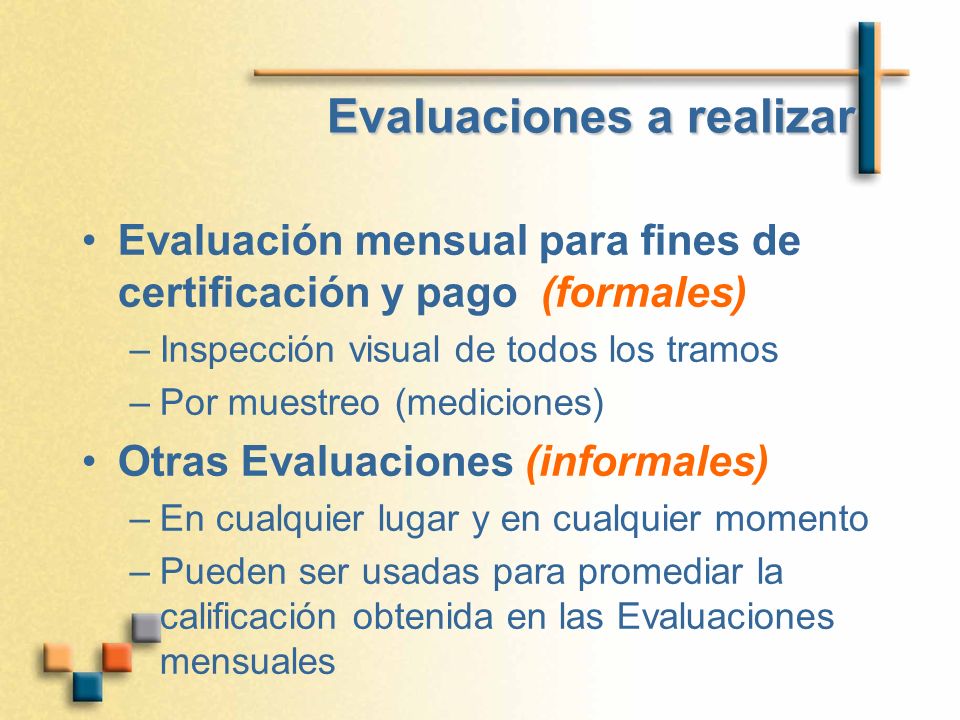 Evaluaciones a realizar

• Evaluación mensual para fines de certificación y pago (formales)
– Inspección visual de todos los tramos
– Por muestreo (mediciones)

• Otras Evaluaciones (informales)
– En cualquier lugar y en cualquier momento
– Pueden ser usadas para promediar la calificación obtenida en las Evaluaciones mensuales